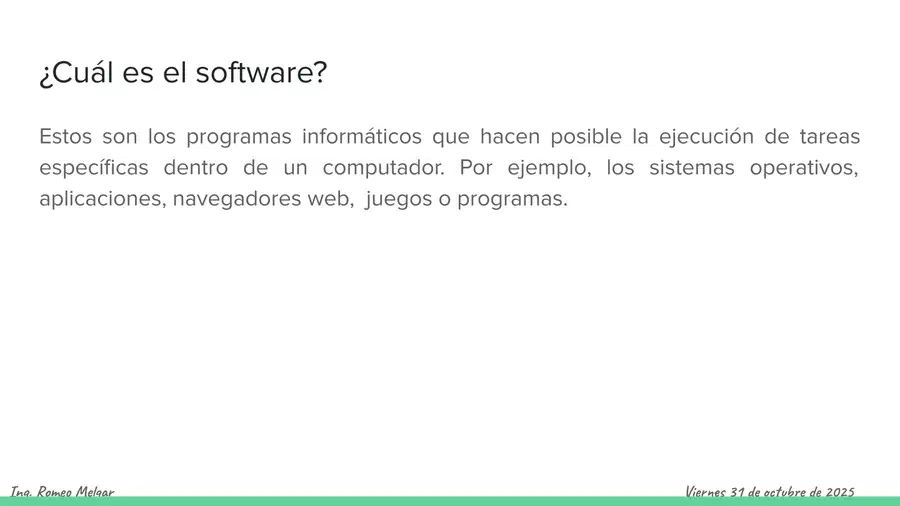 ¿Cuál es el software?

Estos son los programas informáticos que hacen posible la ejecución de tareas específicas dentro de un computador. Por ejemplo, los sistemas operativos, aplicaciones, navegadores web, juegos o programas.

Ing. Romeo Melgar

Viernes 31 de octubre de 2025